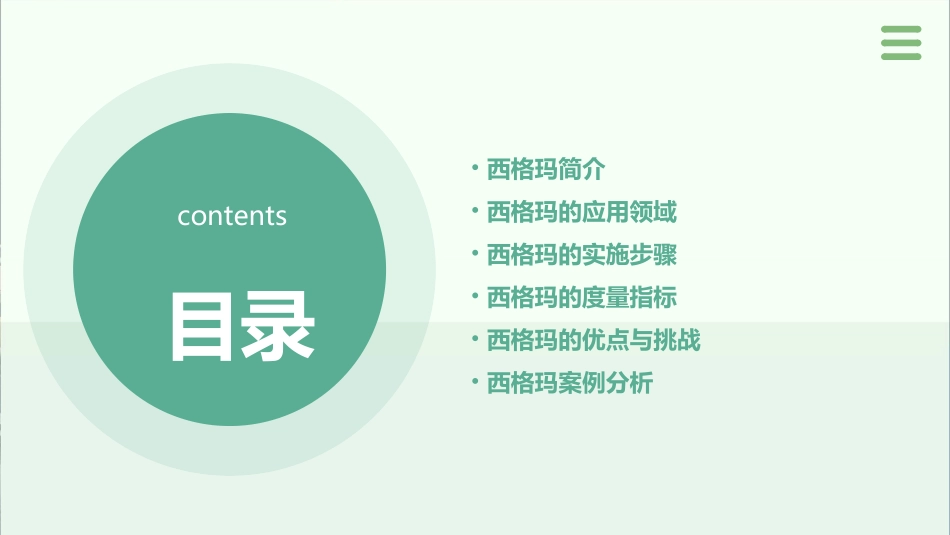 contents

目录

• 西格玛简介
• 西格玛的应用领域
• 西格玛的实施步骤
• 西格玛的度量指标
• 西格玛的优点与挑战
• 西格玛案例分析